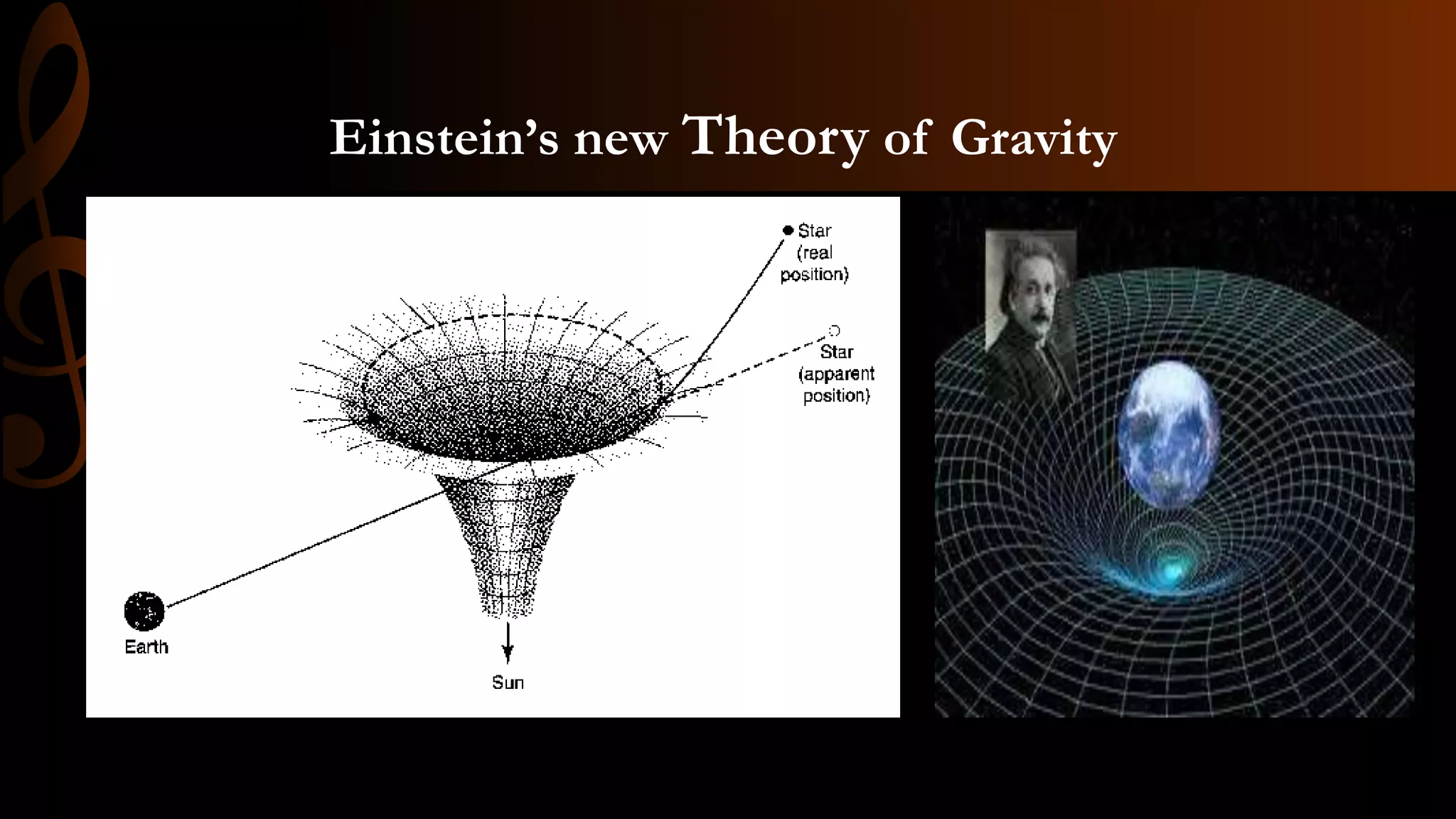 Einstein's new Theory of Gravity

Star (real position)

Star (apparent position)

Earth

Sun